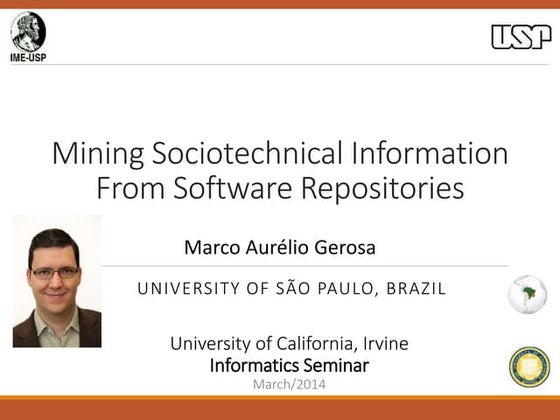 IME-USP

USP

Mining Sociotechnical Information From Software Repositories

Marco Aurélio Gerosa

UNIVERSITY OF SÃO PAULO, BRAZIL

University of California, Irvine
Informatics Seminar
March/2014